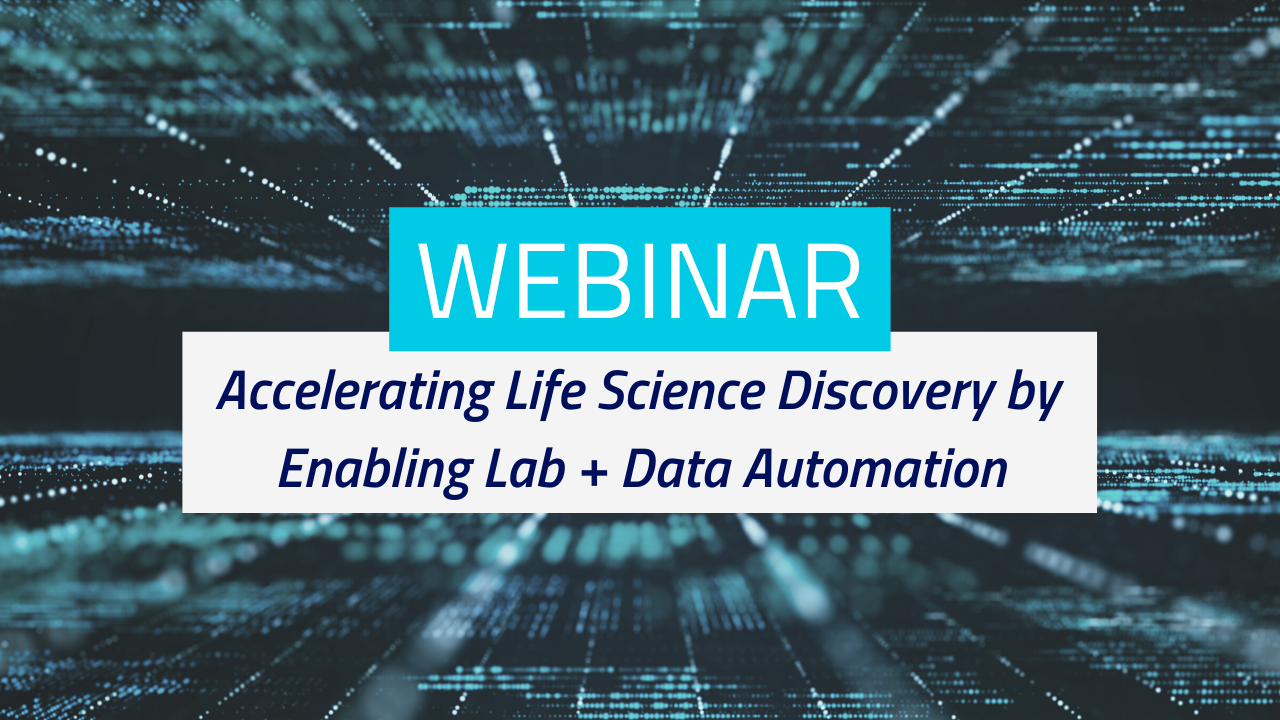 WEBINAR

Accelerating Life Science Discovery by Enabling Lab + Data Automation